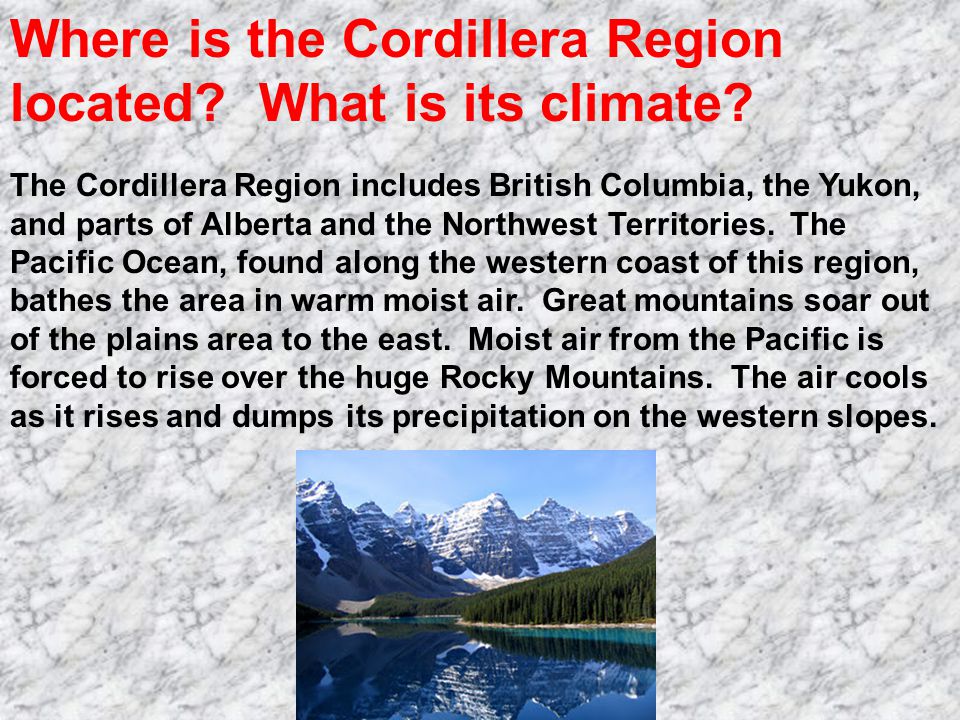 Where is the Cordillera Region located? What is its climate?

The Cordillera Region includes British Columbia, the Yukon, and parts of Alberta and the Northwest Territories. The Pacific Ocean, found along the western coast of this region, bathes the area in warm moist air. Great mountains soar out of the plains area to the east. Moist air from the Pacific is forced to rise over the huge Rocky Mountains. The air cools as it rises and dumps its precipitation on the western slopes.